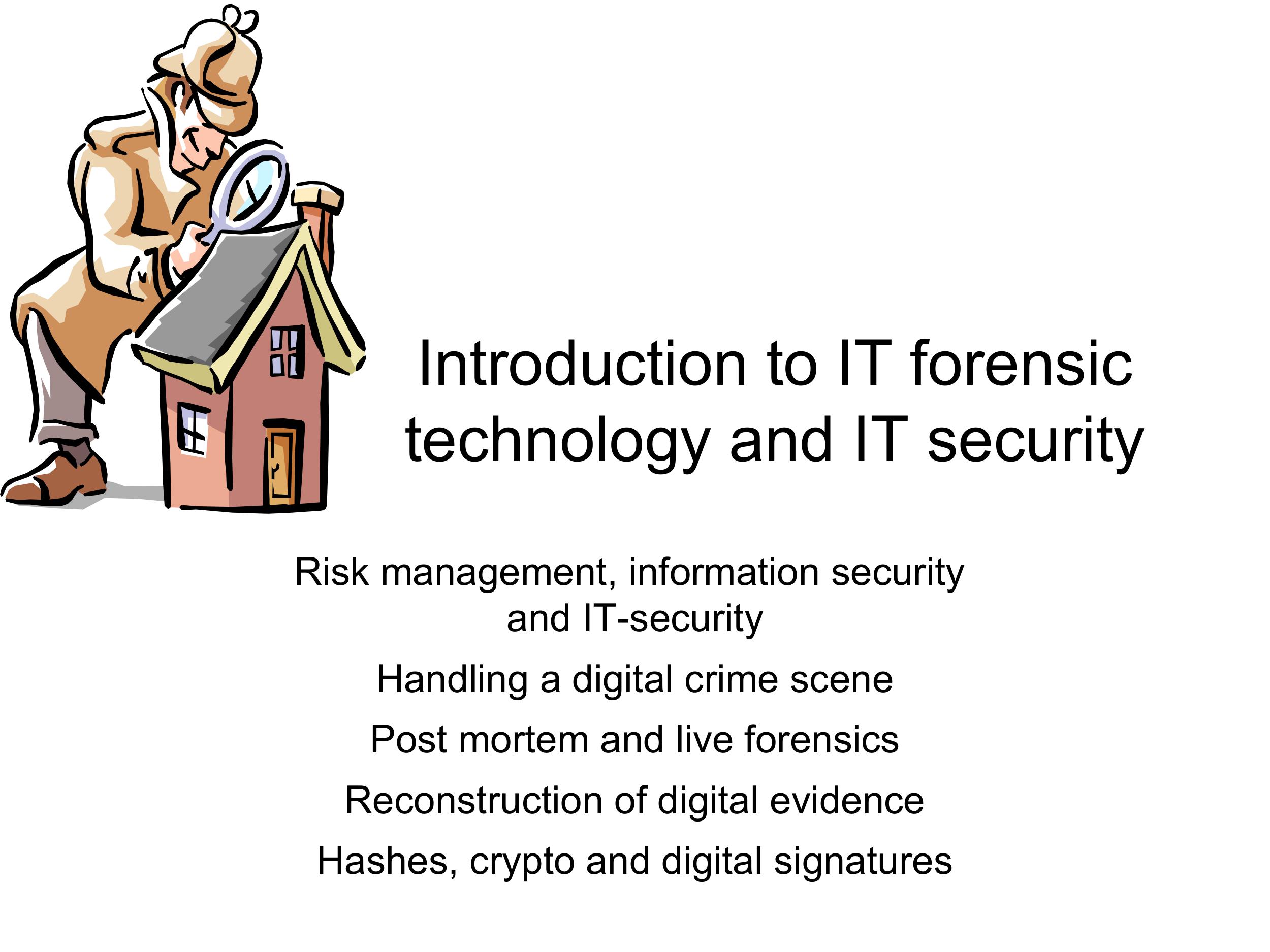 Introduction to IT forensic technology and IT security

Risk management, information security and IT-security

Handling a digital crime scene

Post mortem and live forensics

Reconstruction of digital evidence

Hashes, crypto and digital signatures